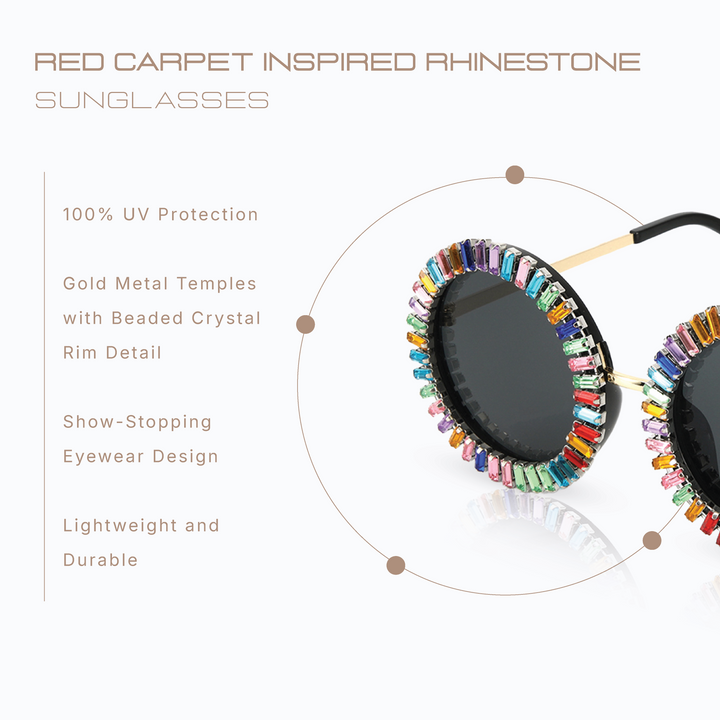 RED CARPET INSPIRED RHINESTONE
SUNGLASSES

100% UV Protection

Gold Metal Temples with Beaded Crystal Rim Detail

Show-Stopping Eyewear Design

Lightweight and Durable